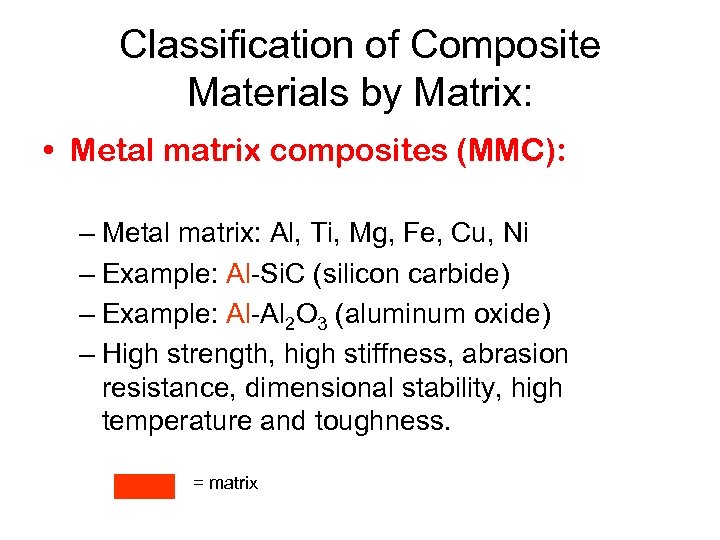 Classification of Composite Materials by Matrix:

• Metal matrix composites (MMC):

– Metal matrix: Al, Ti, Mg, Fe, Cu, Ni
– Example: Al-SiC (silicon carbide)
– Example: Al-$Al_2O_3$ (aluminum oxide)
– High strength, high stiffness, abrasion resistance, dimensional stability, high temperature and toughness.

= matrix